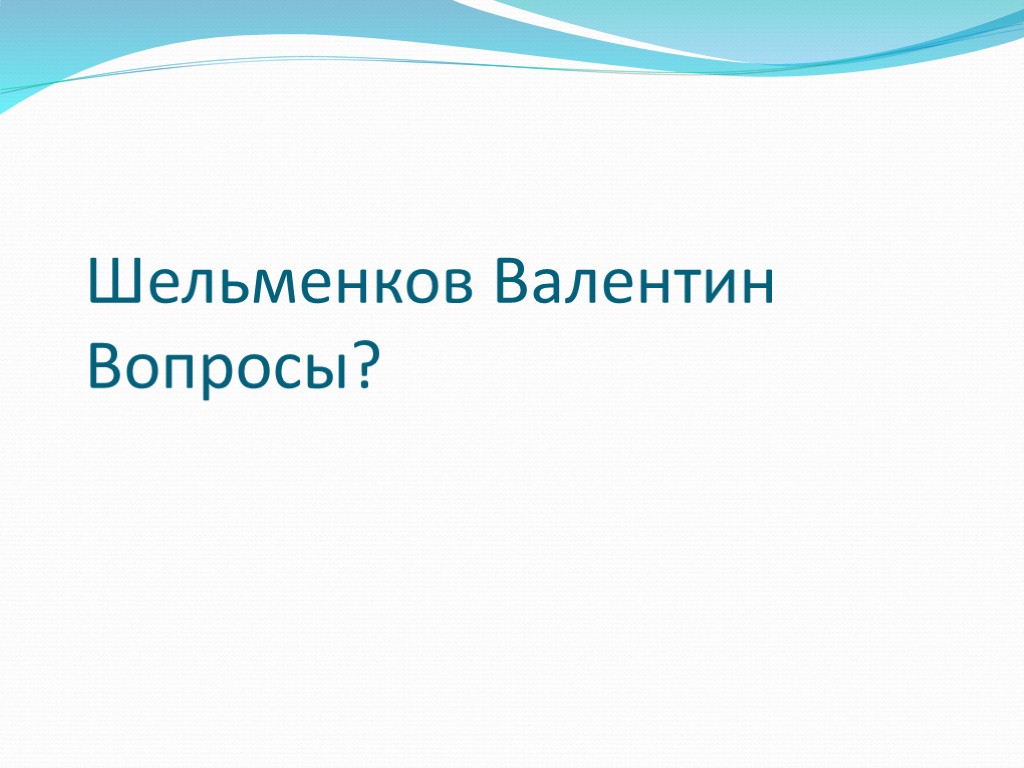 Шельменков Валентин
Вопросы?